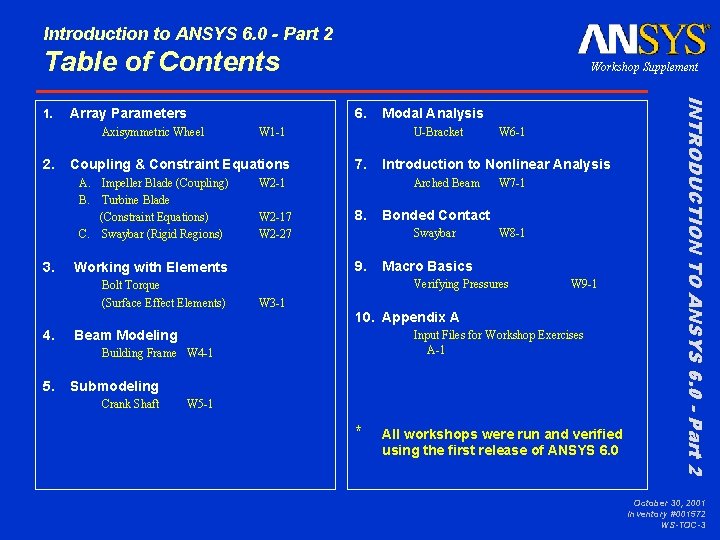 Introduction to ANSYS 6.0 - Part 2
Table of Contents

ANSYS®
Workshop Supplement

1. Array Parameters
Axisymmetric Wheel W1-1

2. Coupling & Constraint Equations
A. Impeller Blade (Coupling) W2-1
B. Turbine Blade
(Constraint Equations) W2-17
C. Swaybar (Rigid Regions) W2-27

3. Working with Elements
Bolt Torque
(Surface Effect Elements) W3-1

4. Beam Modeling
Building Frame W4-1

5. Submodeling
Crank Shaft W5-1

6. Modal Analysis
U-Bracket W6-1

7. Introduction to Nonlinear Analysis
Arched Beam W7-1

8. Bonded Contact
Swaybar W8-1

9. Macro Basics
Verifying Pressures W9-1

10. Appendix A
Input Files for Workshop Exercises
A-1

* All workshops were run and verified using the first release of ANSYS 6.0

INTRODUCTION TO ANSYS 6.0 - Part 2

October 30, 2001
Inventory #001572
WS-TOC-3